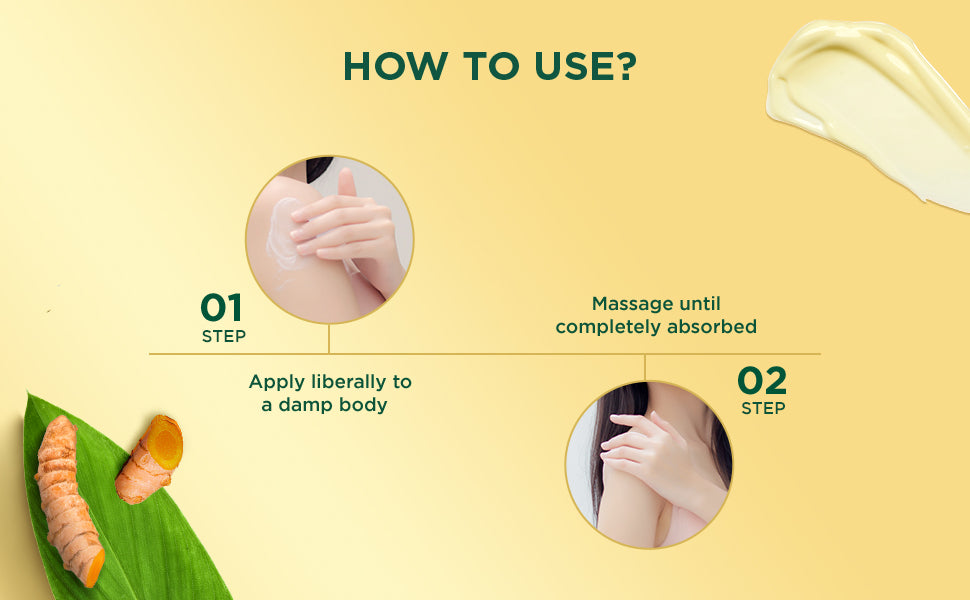 HOW TO USE?

01
STEP

Apply liberally to a damp body

Massage until completely absorbed

02
STEP